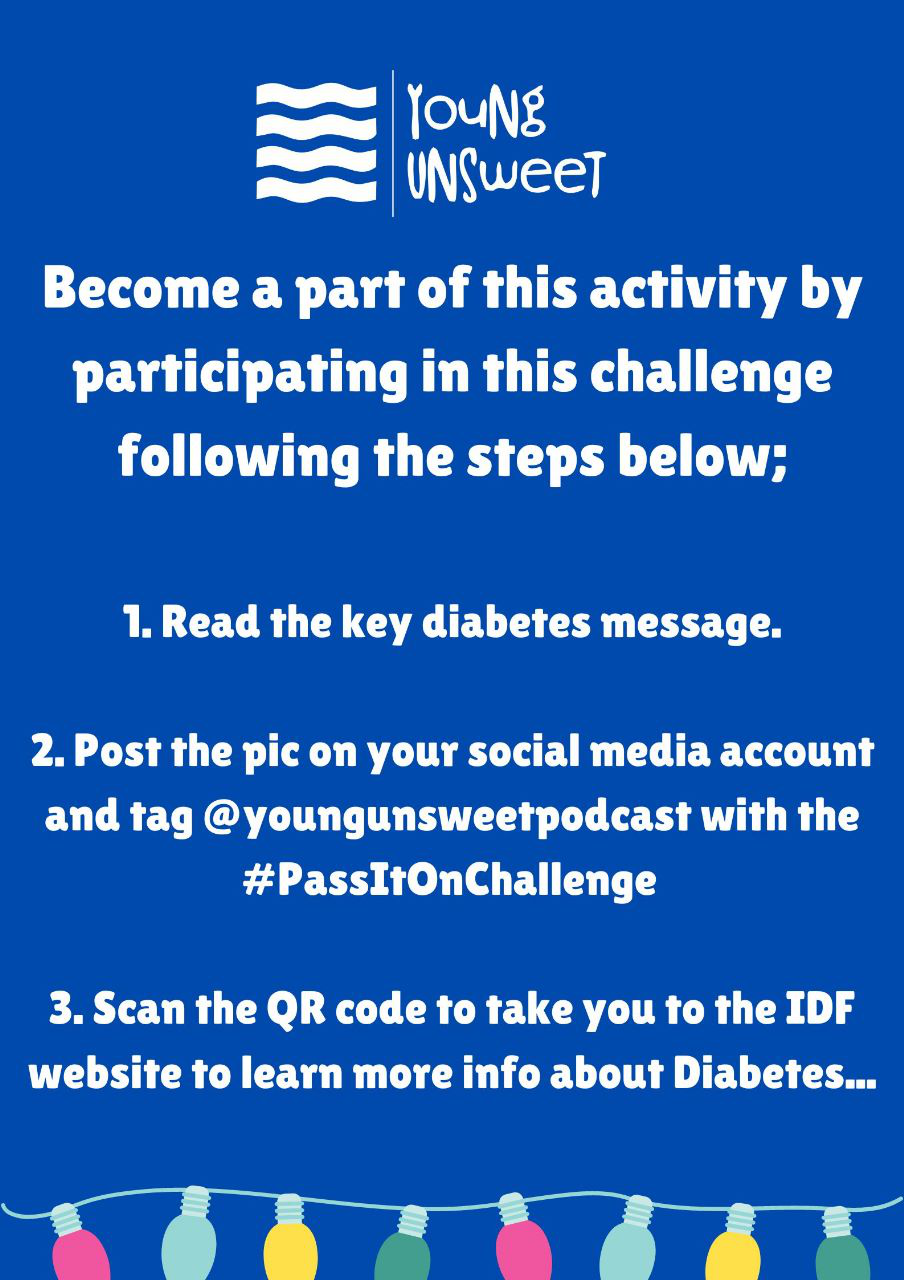 YOUNG UNSWEET

Become a part of this activity by participating in this challenge following the steps below;

1. Read the key diabetes message.

2. Post the pic on your social media account and tag @youngunsweetpodcast with the #PassItOnChallenge

3. Scan the QR code to take you to the IDF website to learn more info about Diabetes...